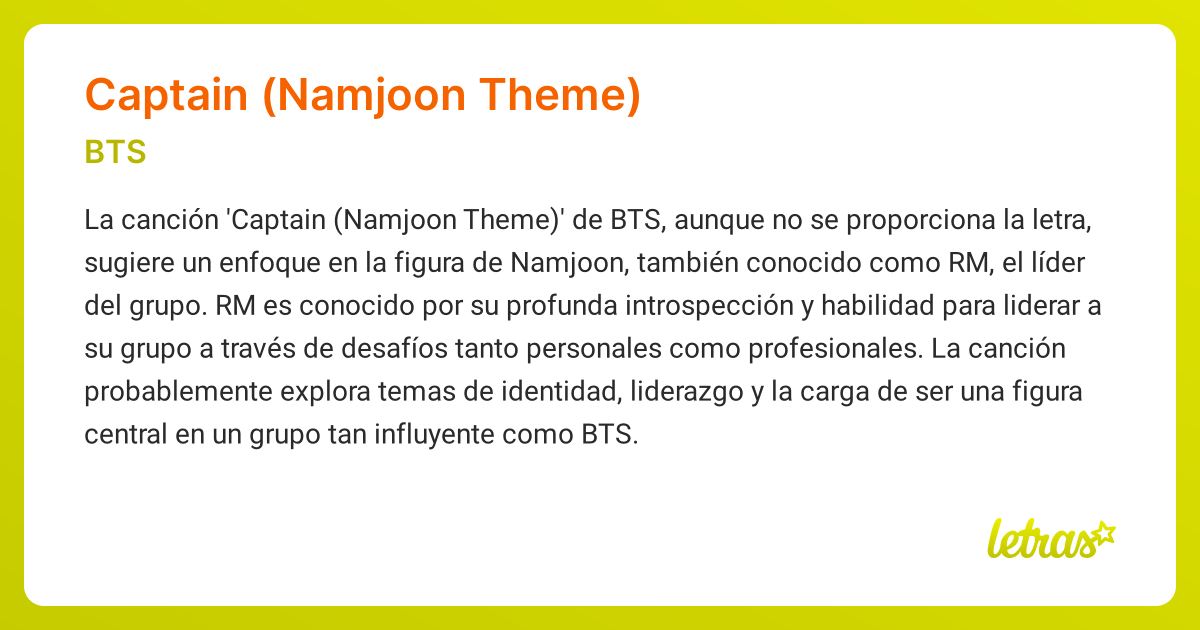 Captain (Namjoon Theme)

BTS

La canción 'Captain (Namjoon Theme)' de BTS, aunque no se proporciona la letra, sugiere un enfoque en la figura de Namjoon, también conocido como RM, el líder del grupo. RM es conocido por su profunda introspección y habilidad para liderar a su grupo a través de desafíos tanto personales como profesionales. La canción probablemente explora temas de identidad, liderazgo y la carga de ser una figura central en un grupo tan influyente como BTS.

letras